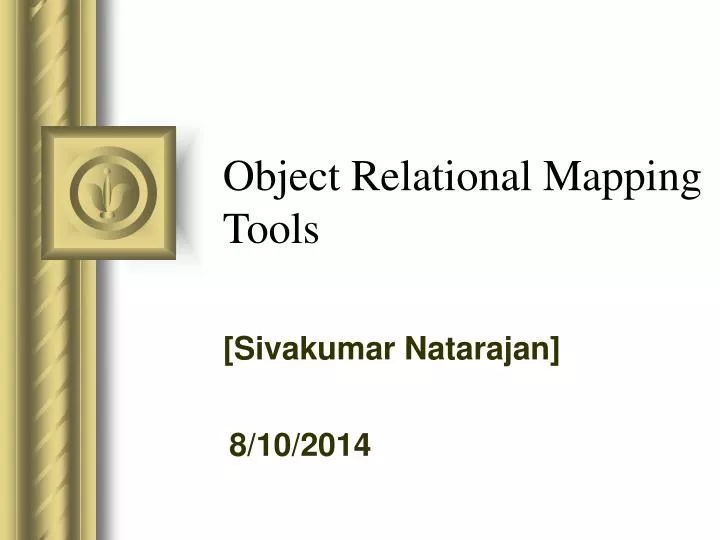 Object Relational Mapping Tools

[Sivakumar Natarajan]

8/10/2014